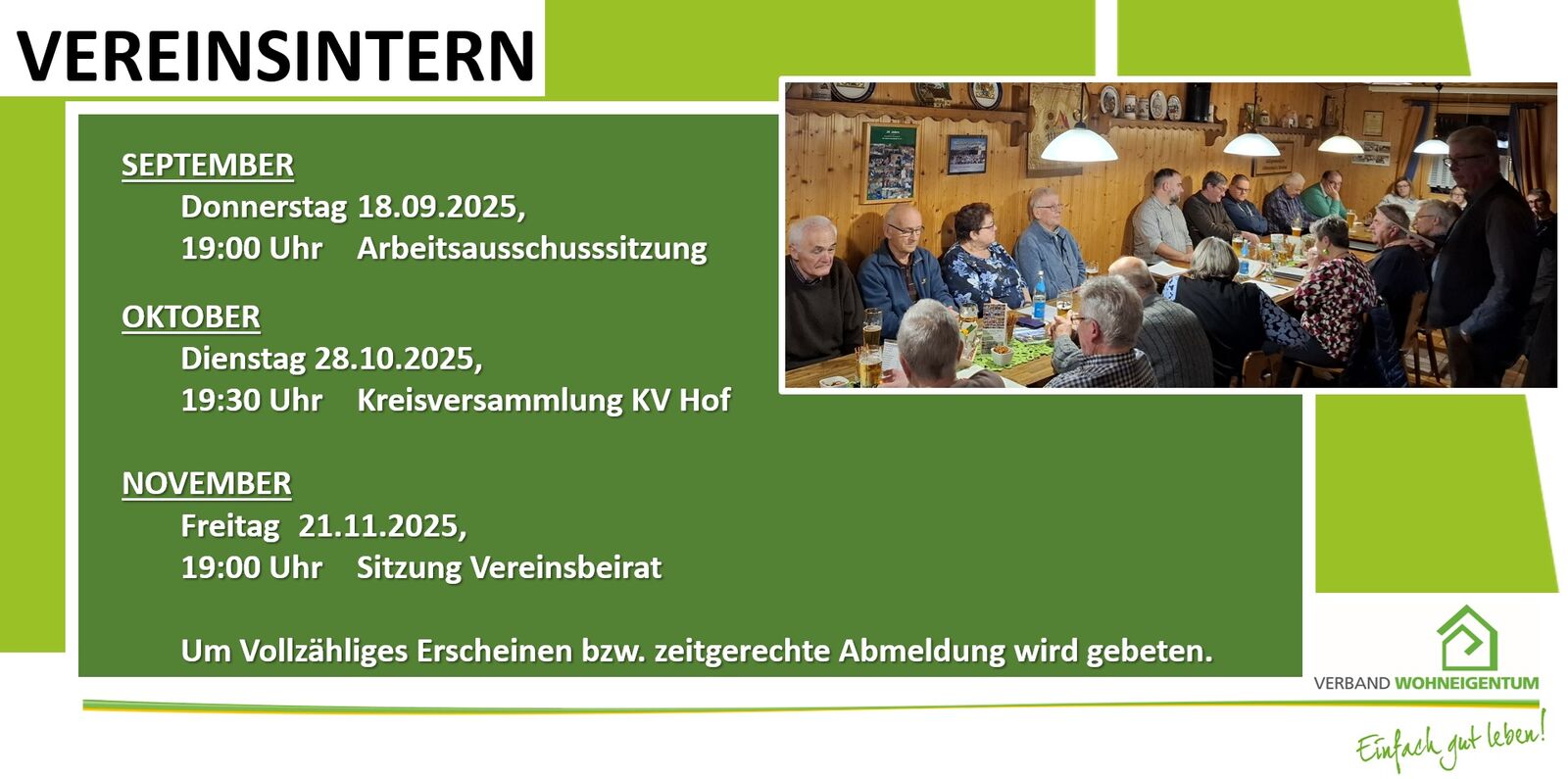 VEREINSINTERN

SEPTEMBER
Donnerstag 18.09.2025,
19:00 Uhr Arbeitsausschusssitzung

OKTOBER
Dienstag 28.10.2025,
19:30 Uhr Kreisversammlung KV Hof

NOVEMBER
Freitag 21.11.2025,
19:00 Uhr Sitzung Vereinsbeirat

Um Vollzähliges Erscheinen bzw. zeitgerechte Abmeldung wird gebeten.

VERBAND WOHNEIGENTUM

Einfach gut leben!